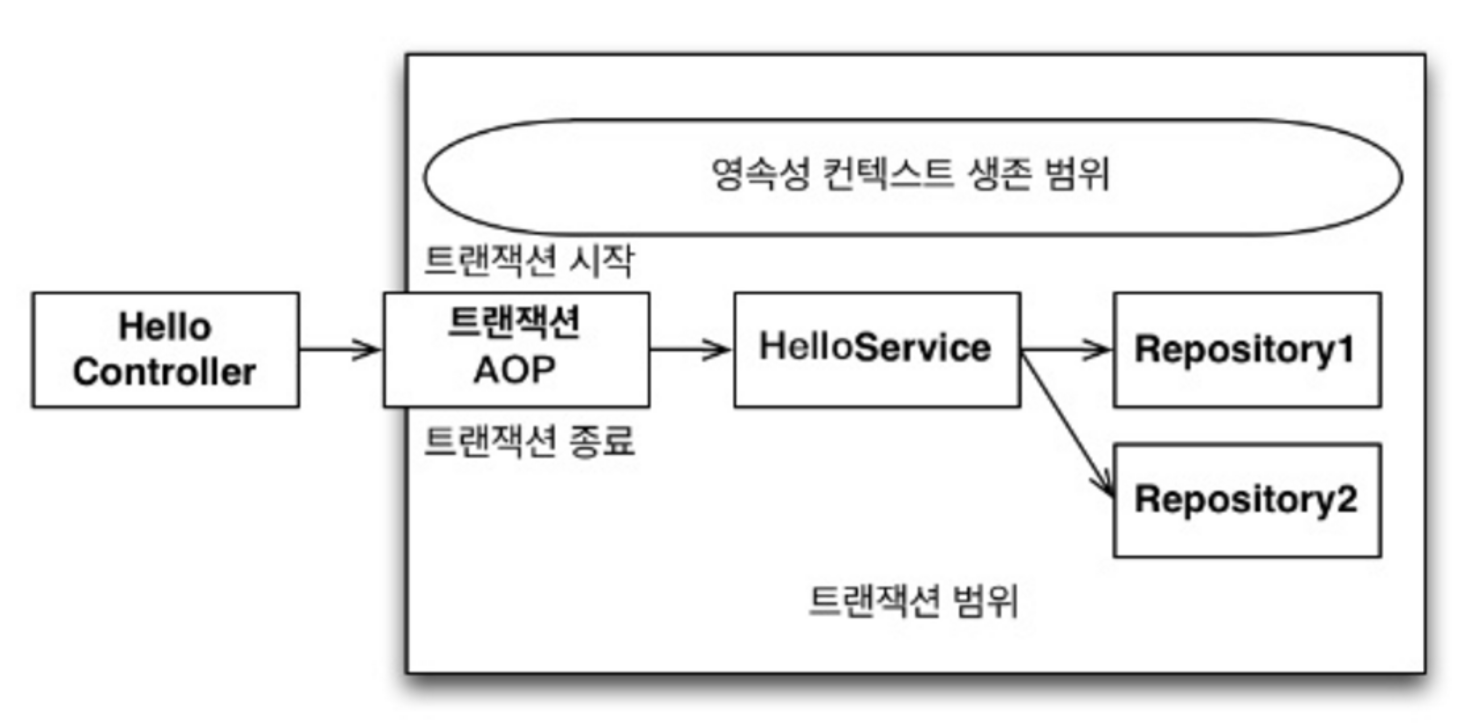 영속성 컨텍스트 생존 범위

트랜잭션 시작

Hello Controller

트랜잭션 AOP

HelloService

Repository1

트랜잭션 종료

Repository2

트랜잭션 범위